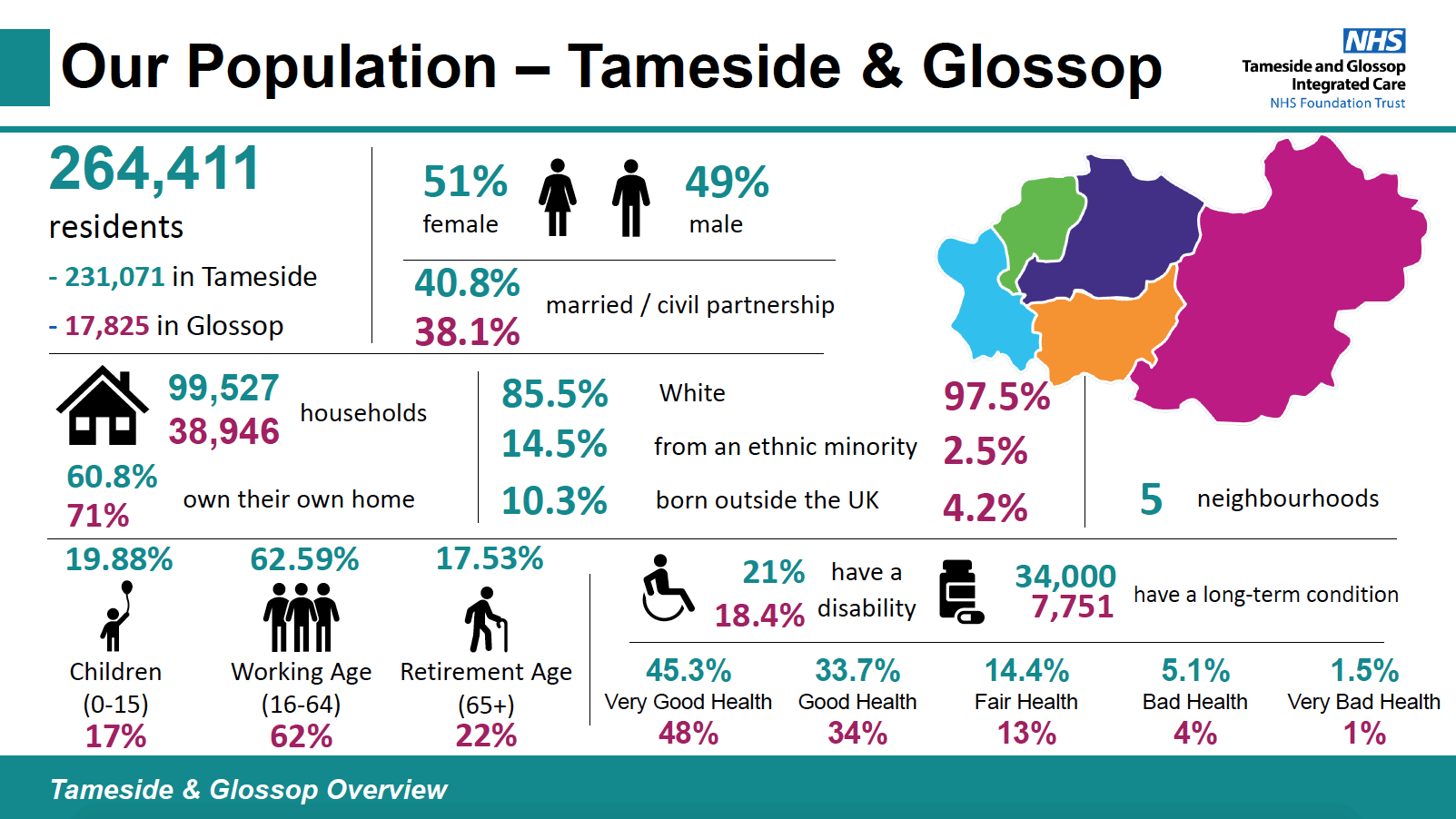 Our Population – Tameside & Glossop

NHS
Tameside and Glossop Integrated Care
NHS Foundation Trust

264,411
residents
- 231,071 in Tameside
- 17,825 in Glossop

51% female
49% male

40.8%
38.1%
married / civil partnership

99,527
38,946
households
60.8%
71%
own their own home

85.5% White 97.5%
14.5% from an ethnic minority 2.5%
10.3% born outside the UK 4.2%

5 neighbourhoods

19.88%
Children (0-15)
17%

62.59%
Working Age (16-64)
62%

17.53%
Retirement Age (65+)
22%

21%
18.4%
have a disability

34,000
7,751
have a long-term condition

45.3%
Very Good Health
48%

33.7%
Good Health
34%

14.4%
Fair Health
13%

5.1%
Bad Health
4%

1.5%
Very Bad Health
1%

Tameside & Glossop Overview